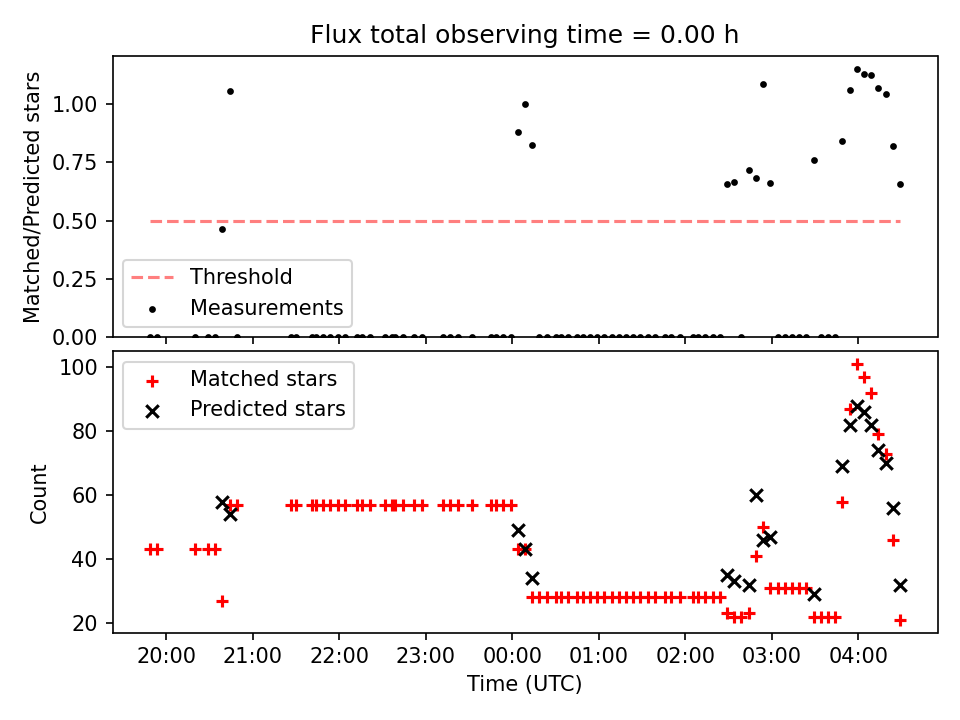 Flux total observing time = 0.00 h

Matched/Predicted stars

1.00
0.75
0.50
0.25
0.00

Threshold
Measurements

Count

100
80
60
40
20

Matched stars
Predicted stars

20:00 21:00 22:00 23:00 00:00 01:00 02:00 03:00 04:00

Time (UTC)